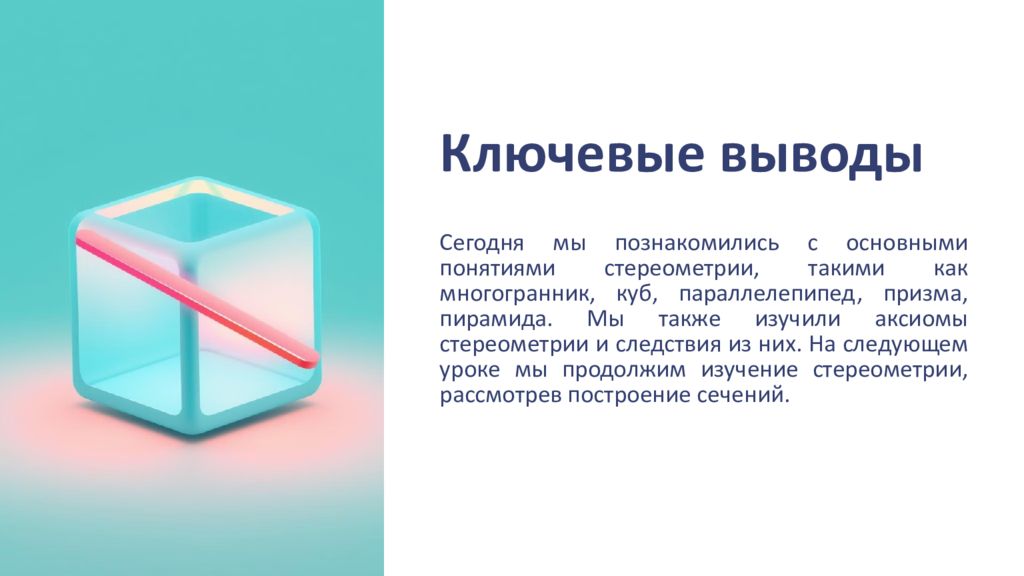 Ключевые выводы

Сегодня мы познакомились с основными понятиями стереометрии, такими как многогранник, куб, параллелепипед, призма, пирамида. Мы также изучили аксиомы стереометрии и следствия из них. На следующем уроке мы продолжим изучение стереометрии, рассмотрев построение сечений.